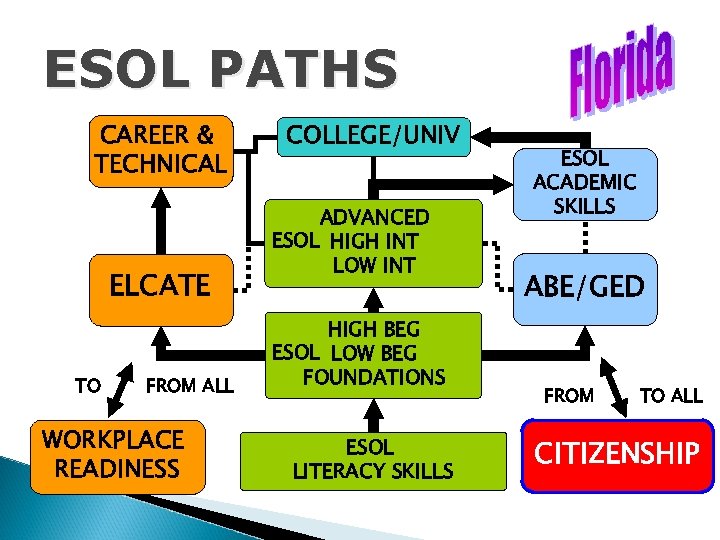 ESOL PATHS

Florida

CAREER & TECHNICAL

COLLEGE/UNIV

ESOL ACADEMIC SKILLS

ADVANCED
ESOL HIGH INT
LOW INT

ELCATE

ABE/GED

HIGH BEG
ESOL LOW BEG
FOUNDATIONS

TO FROM ALL

FROM TO ALL

WORKPLACE READINESS

ESOL
LITERACY SKILLS

CITIZENSHIP